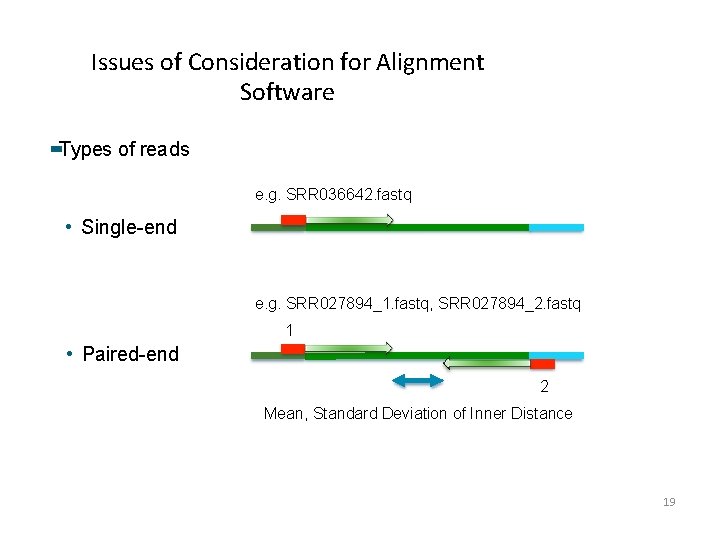 Issues of Consideration for Alignment Software

Types of reads

e.g. SRR036642.fastq

• Single-end

e.g. SRR027894_1.fastq, SRR027894_2.fastq

1

• Paired-end

2

Mean, Standard Deviation of Inner Distance

19